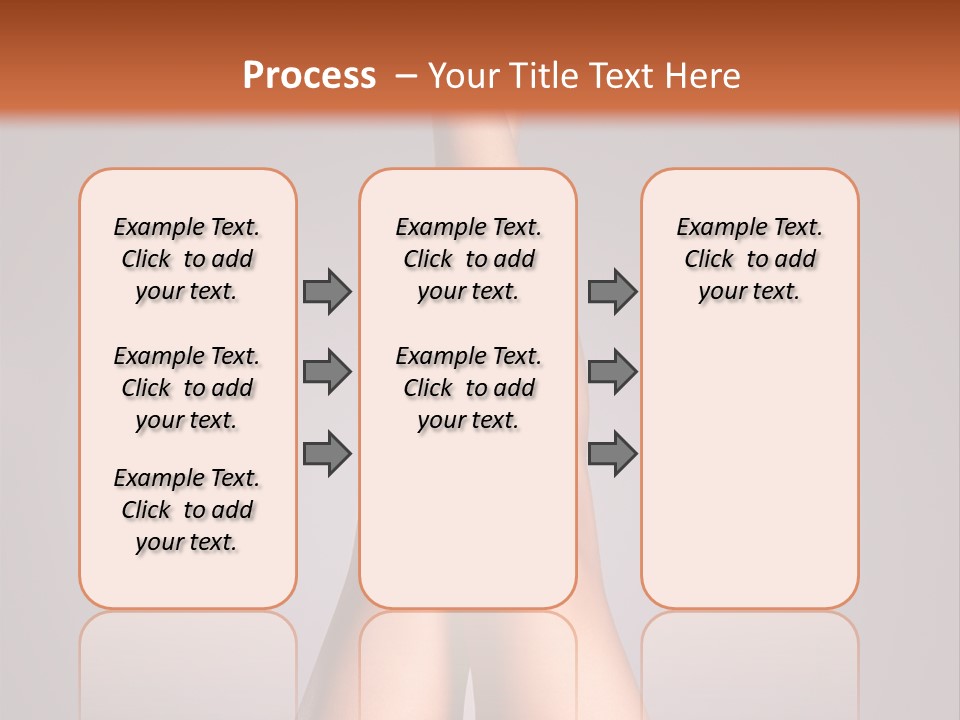 Process – Your Title Text Here

Example Text. Click to add your text.

Example Text. Click to add your text.

Example Text. Click to add your text.

Example Text. Click to add your text.

Example Text. Click to add your text.

Example Text. Click to add your text.